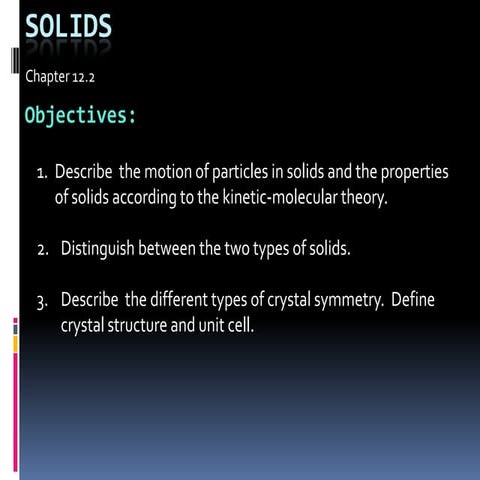 SOLIDS

Chapter 12.2

Objectives:

1. Describe the motion of particles in solids and the properties of solids according to the kinetic-molecular theory.

2. Distinguish between the two types of solids.

3. Describe the different types of crystal symmetry. Define crystal structure and unit cell.